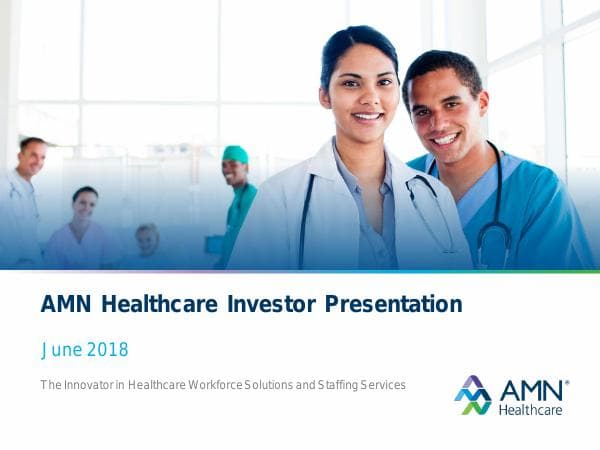 AMN Healthcare Investor Presentation

June 2018

The Innovator in Healthcare Workforce Solutions and Staffing Services

AMN® Healthcare